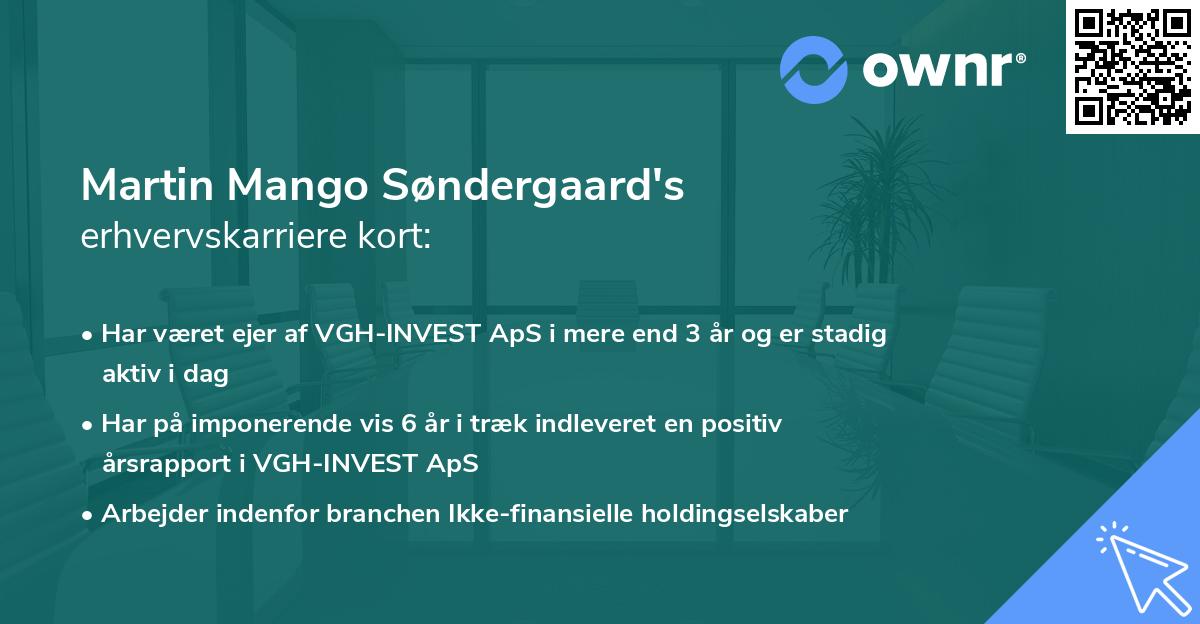 ownr®

Martin Mango Søndergaard's
erhvervskarriere kort:

• Har været ejer af VGH-INVEST ApS i mere end 3 år og er stadig aktiv i dag
• Har på imponerende vis 6 år i træk indleveret en positiv årsrapport i VGH-INVEST ApS
• Arbejder indenfor branchen Ikke-finansielle holdingselskaber